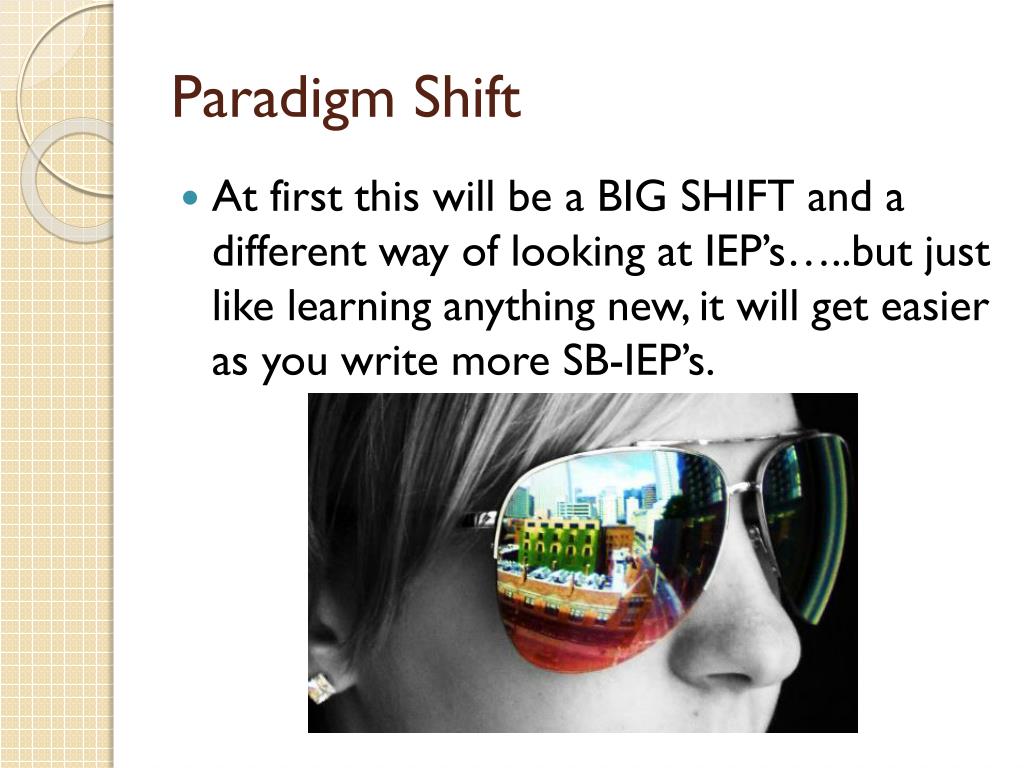 Paradigm Shift

At first this will be a BIG SHIFT and a different way of looking at IEP's…..but just like learning anything new, it will get easier as you write more SB-IEP's.